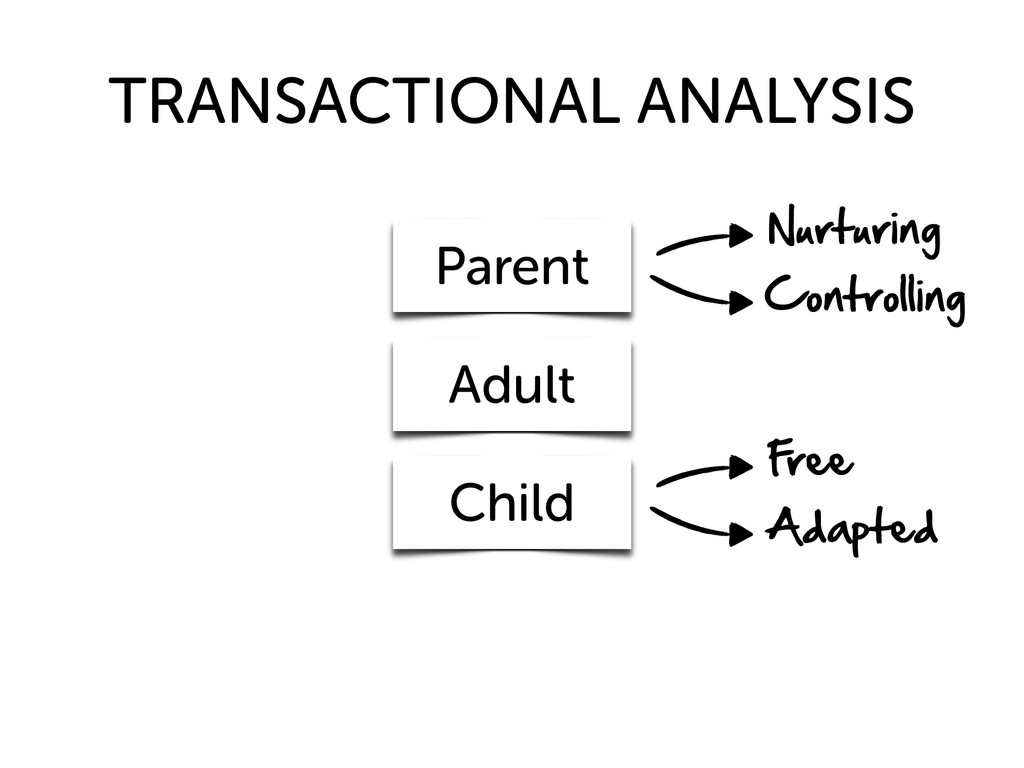 TRANSACTIONAL ANALYSIS

Parent

Nurturing

Controlling

Adult

Child

Free

Adapted